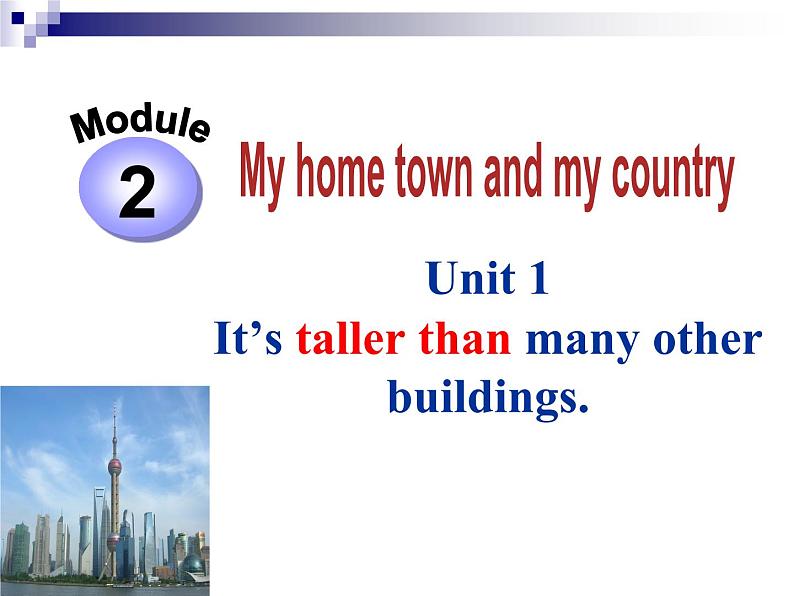 Module 2

My home town and my country

Unit 1
It’s taller than many other buildings.